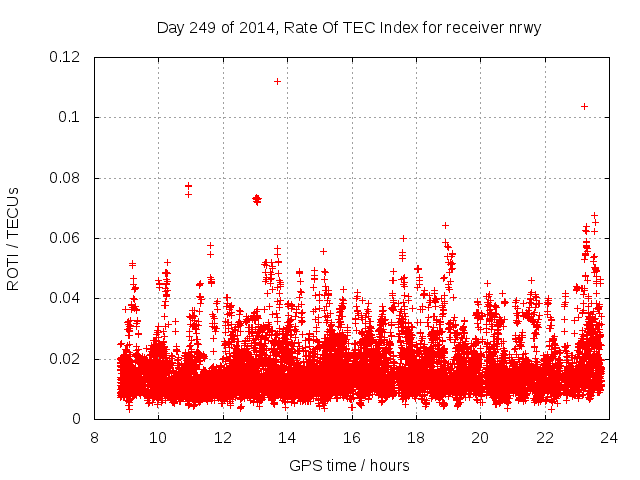 Day 249 of 2014, Rate Of TEC Index for receiver nrwy

ROTI / TECUs

0.12
0.1
0.08
0.06
0.04
0.02
0

8
10
12
14
16
18
20
22
24

GPS time / hours